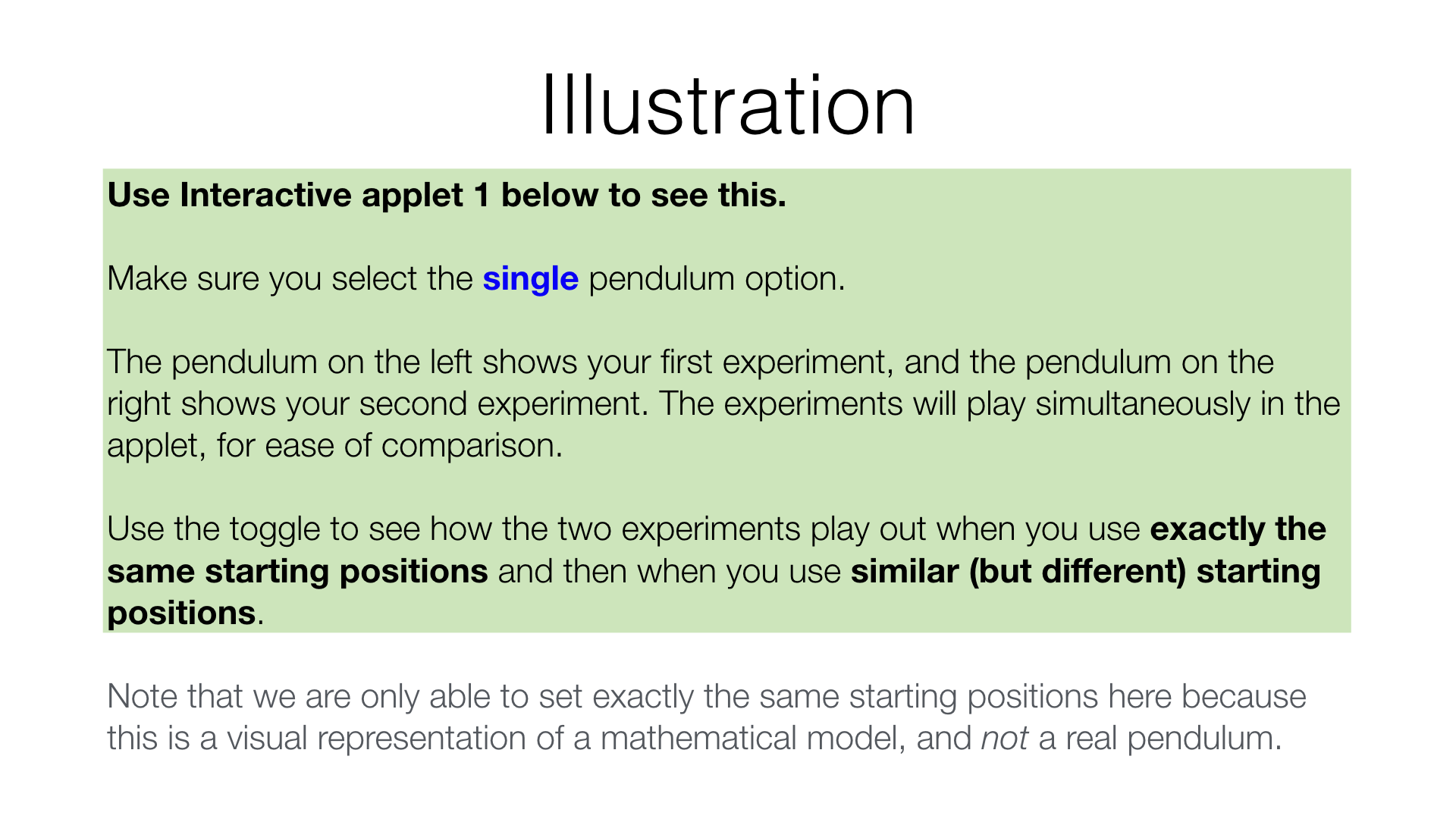 Illustration

Use Interactive applet 1 below to see this.

Make sure you select the single pendulum option.

The pendulum on the left shows your first experiment, and the pendulum on the right shows your second experiment. The experiments will play simultaneously in the applet, for ease of comparison.

Use the toggle to see how the two experiments play out when you use exactly the same starting positions and then when you use similar (but different) starting positions.

Note that we are only able to set exactly the same starting positions here because this is a visual representation of a mathematical model, and not a real pendulum.